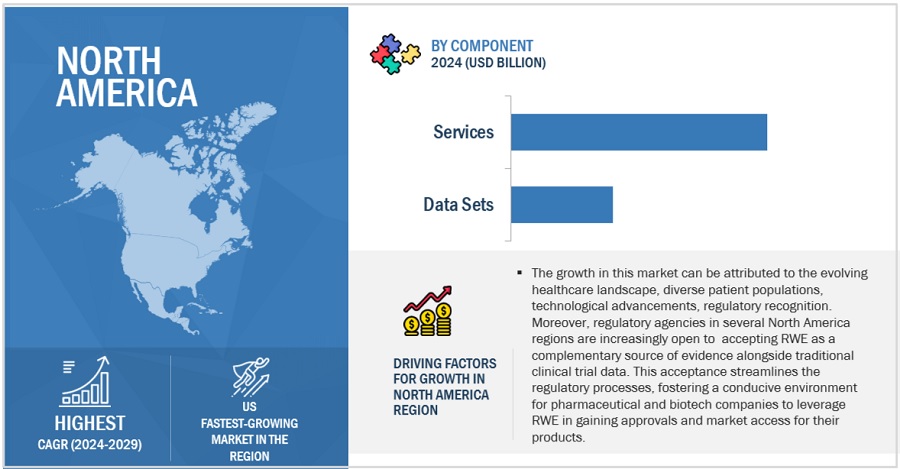 NORTH AMERICA

HIGHEST
CAGR (2024-2029)

US
FASTEST-GROWING MARKET IN THE REGION

BY COMPONENT
2024 (USD BILLION)

Services

Data Sets

DRIVING FACTORS FOR GROWTH IN NORTH AMERICA REGION

▪ The growth in this market can be attributed to the evolving healthcare landscape, diverse patient populations, technological advancements, regulatory recognition. Moreover, regulatory agencies in several North America regions are increasingly open to accepting RWE as a complementary source of evidence alongside traditional clinical trial data. This acceptance streamlines the regulatory processes, fostering a conducive environment for pharmaceutical and biotech companies to leverage RWE in gaining approvals and market access for their products.